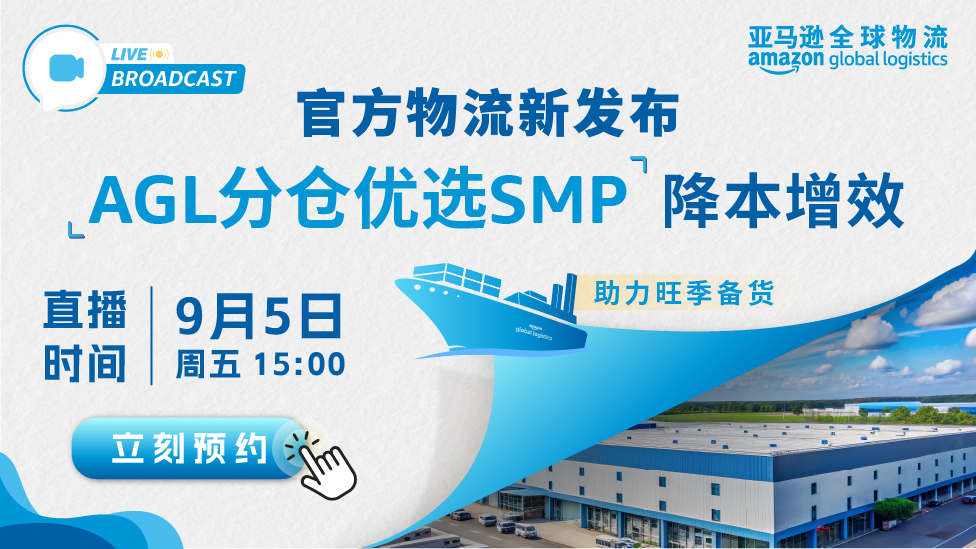 LIVE
BROADCAST

亚马逊全球物流
amazon global logistics

官方物流新发布

AGL分仓优选SMP 降本增效

amazon global logistics

助力旺季备货

直播时间

9月5日
周五 15:00

立刻预约